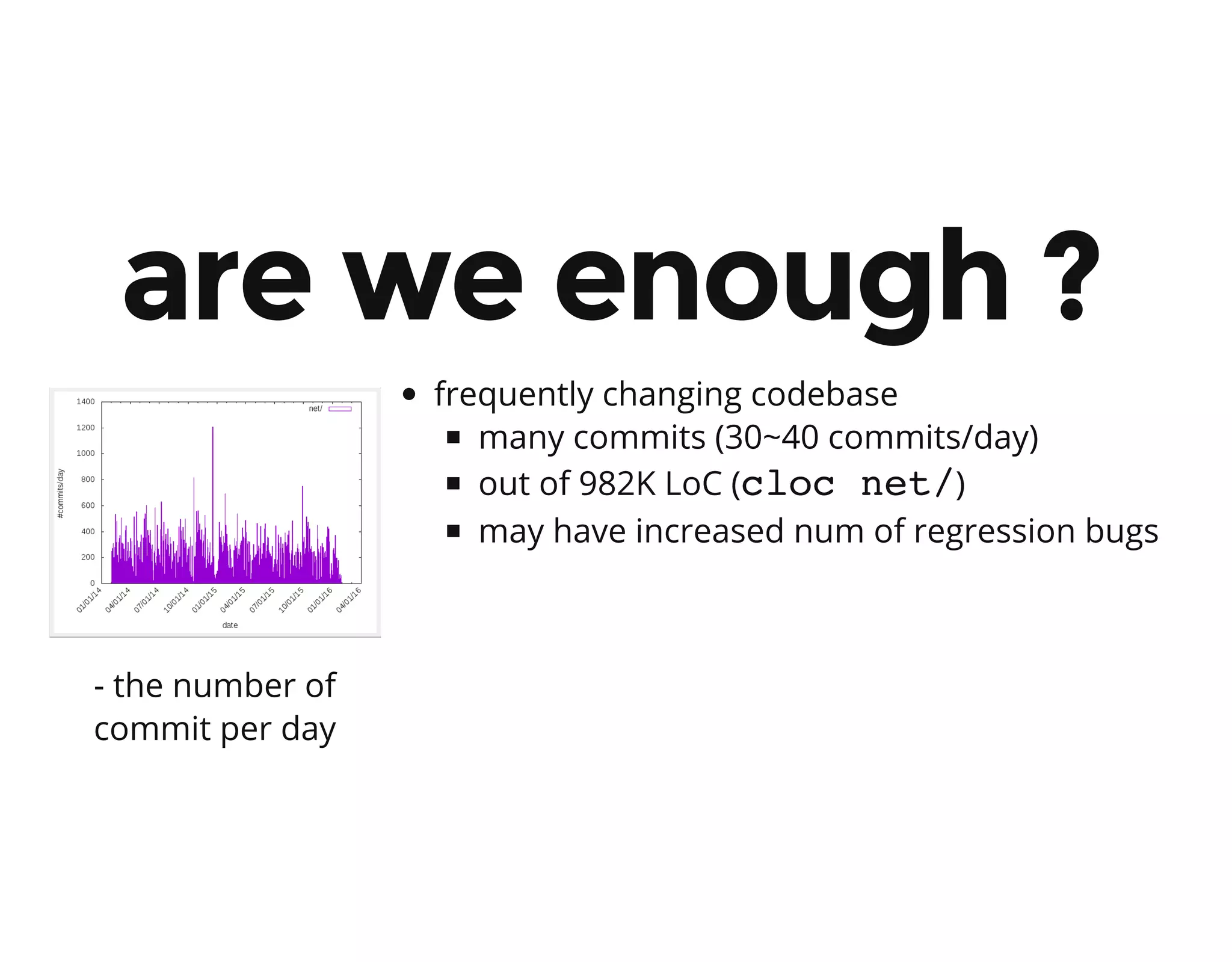 are we enough ?

1400
1200
1000
800
600
400
200
0
#commits/day
net/
01/01/14 04/01/14 07/01/14 10/01/14 01/01/15 04/01/15 07/01/15 10/01/15 01/01/16 04/01/16
date

- the number of commit per day

• frequently changing codebase
  ▪ many commits (30~40 commits/day)
  ▪ out of 982K LoC (cloc net/)
  ▪ may have increased num of regression bugs